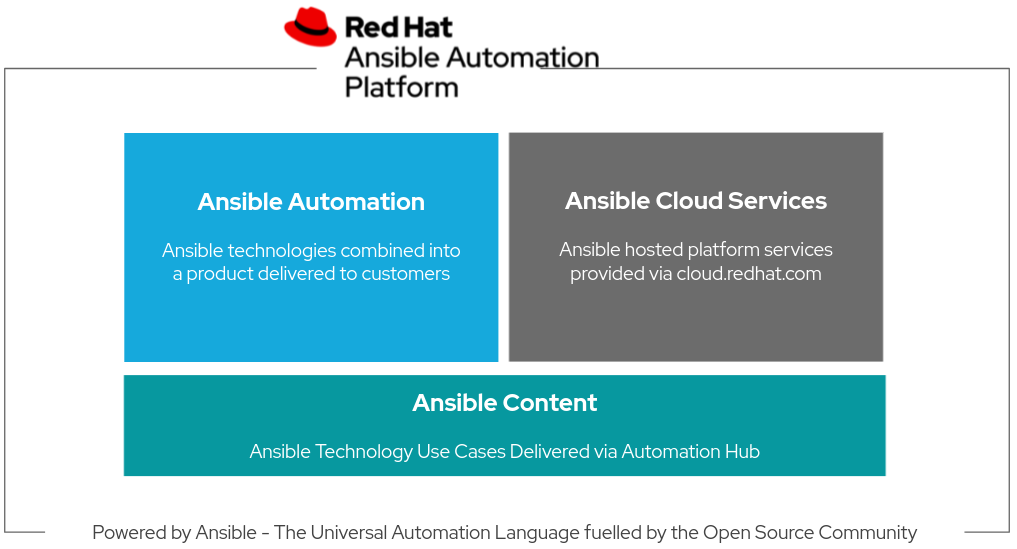 Red Hat
Ansible Automation
Platform

Ansible Automation

Ansible technologies combined into a product delivered to customers

Ansible Cloud Services

Ansible hosted platform services provided via cloud.redhat.com

Ansible Content

Ansible Technology Use Cases Delivered via Automation Hub

Powered by Ansible - The Universal Automation Language fuelled by the Open Source Community